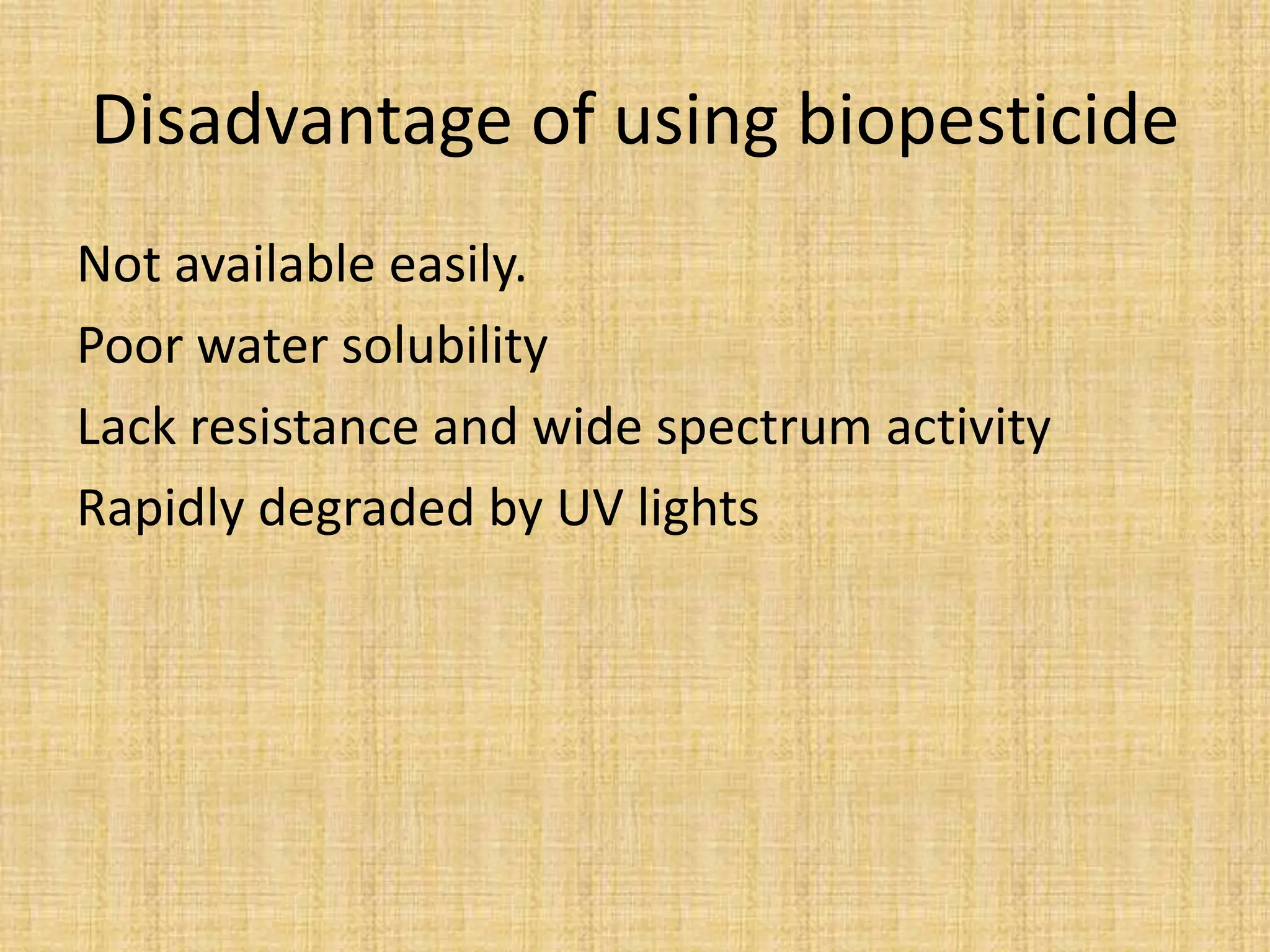 Disadvantage of using biopesticide

Not available easily.

Poor water solubility

Lack resistance and wide spectrum activity

Rapidly degraded by UV lights